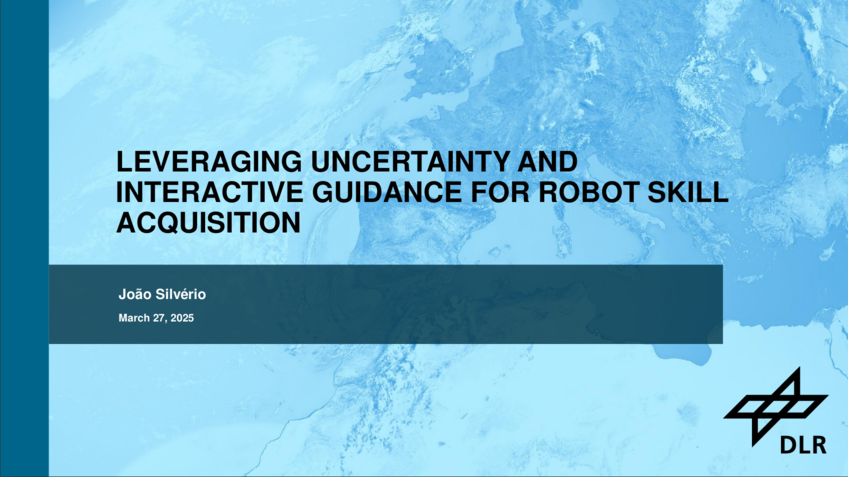 LEVERAGING UNCERTAINTY AND INTERACTIVE GUIDANCE FOR ROBOT SKILL ACQUISITION

João Silvério

March 27, 2025

DLR